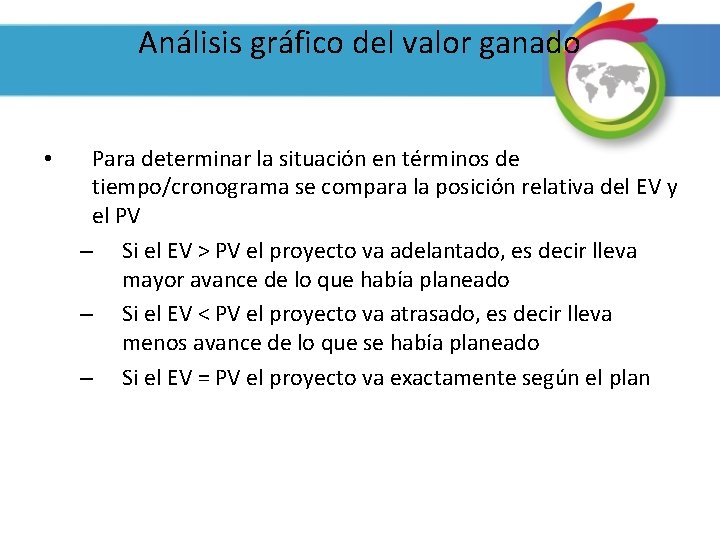 Análisis gráfico del valor ganado

• Para determinar la situación en términos de tiempo/cronograma se compara la posición relativa del EV y el PV

– Si el EV > PV el proyecto va adelantado, es decir lleva mayor avance de lo que había planeado

– Si el EV < PV el proyecto va atrasado, es decir lleva menos avance de lo que se había planeado

– Si el EV = PV el proyecto va exactamente según el plan